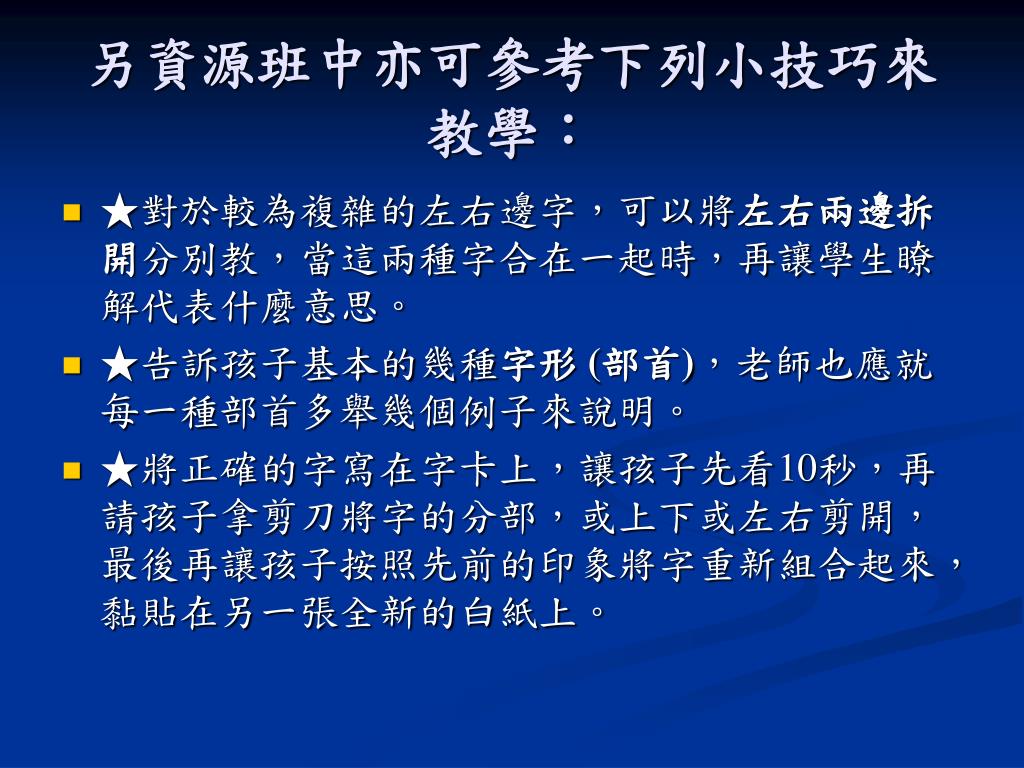 另資源班中亦可參考下列小技巧來教學：

★對於較為複雜的左右邊字，可以將左右兩邊拆開分別教，當這兩種字合在一起時，再讓學生瞭解代表什麼意思。

★告訴孩子基本的幾種字形 (部首)，老師也應就每一種部首多舉幾個例子來說明。

★將正確的字寫在字卡上，讓孩子先看10秒，再請孩子拿剪刀將字的分部，或上下或左右剪開，最後再讓孩子按照先前的印象將字重新組合起來，黏貼在另一張全新的白紙上。